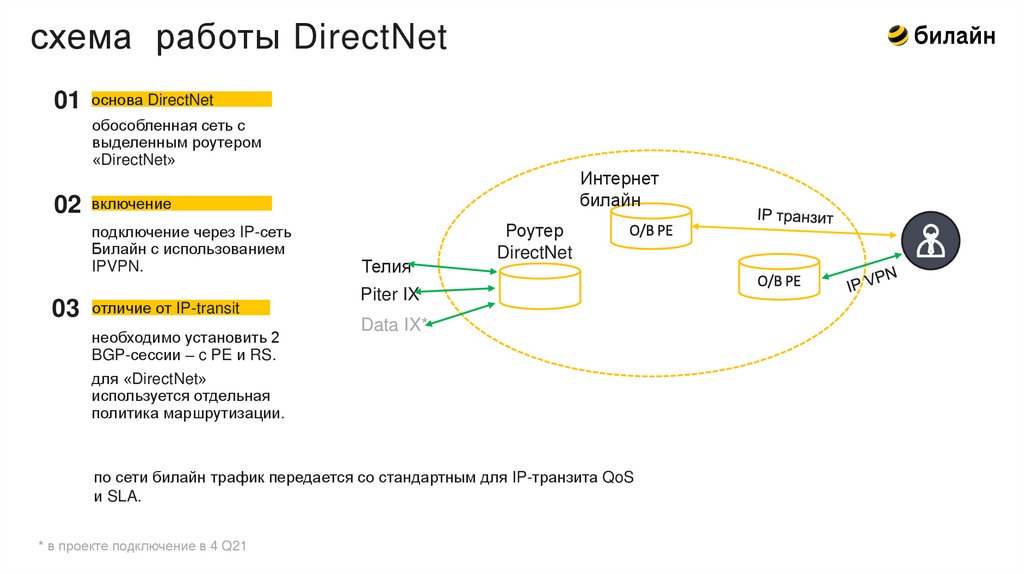 схема работы DirectNet

билайн

01 основа DirectNet

обособленная сеть с выделенным роутером «DirectNet»

02 включение

подключение через IP-сеть Билайн с использованием IPVPN.

03 отличие от IP-transit

необходимо установить 2 BGP-сессии – с PE и RS.

для «DirectNet» используется отдельная политика маршрутизации.

Интернет билайн

O/B PE

IP транзит

Роутер DirectNet

O/B PE

IP VPN

Телия

Piter IX

Data IX*

по сети билайн трафик передается со стандартным для IP-транзита QoS и SLA.

* в проекте подключение в 4 Q21